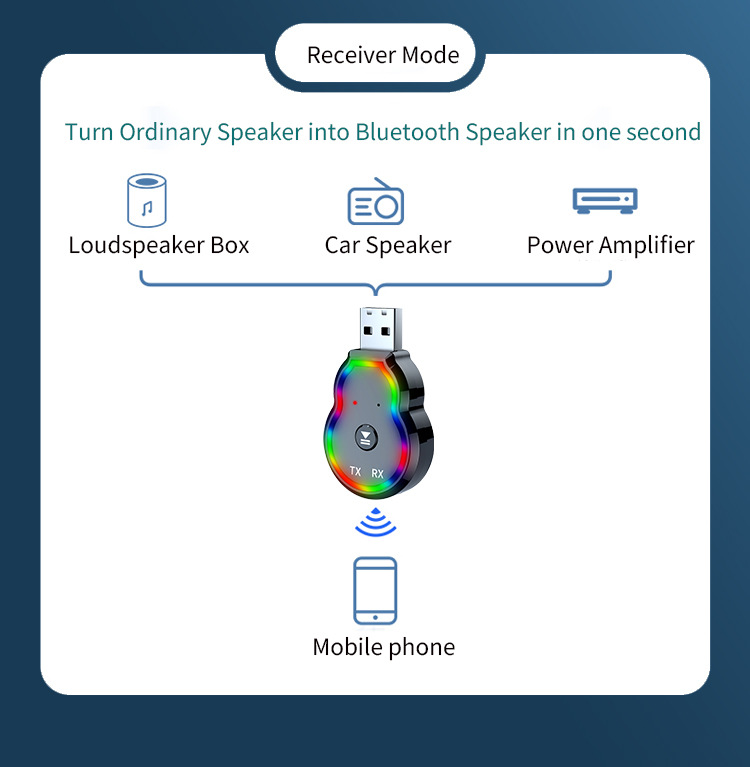 Receiver Mode

Turn Ordinary Speaker into Bluetooth Speaker in one second

Loudspeaker Box

Car Speaker

Power Amplifier

TX RX

Mobile phone